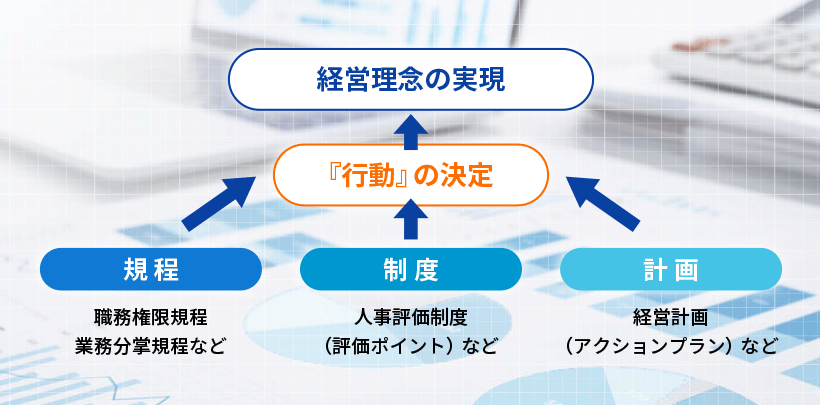 経営理念の実現

『行動』の決定

規程

職務権限規程
業務分掌規程など

制度

人事評価制度
（評価ポイント）など

計画

経営計画
（アクションプラン）など